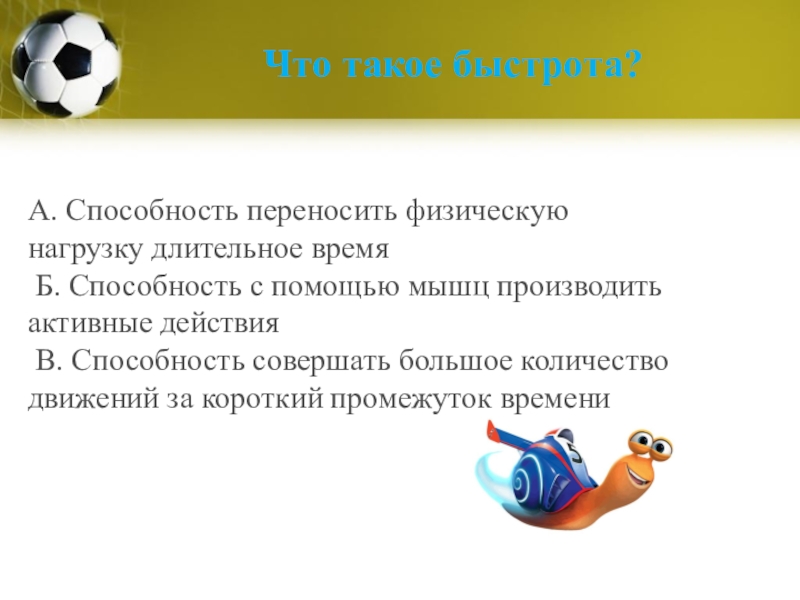 Что такое быстрота?

А. Способность переносить физическую нагрузку длительное время

Б. Способность с помощью мышц производить активные действия

В. Способность совершать большое количество движений за короткий промежуток времени